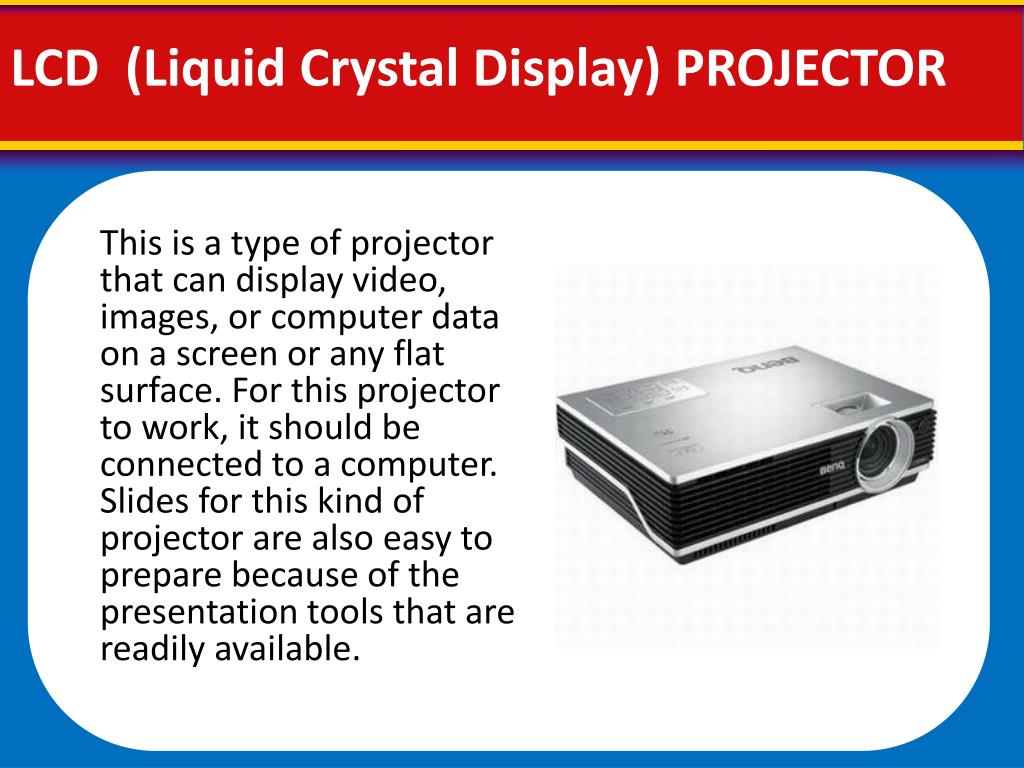 LCD (Liquid Crystal Display) PROJECTOR

This is a type of projector that can display video, images, or computer data on a screen or any flat surface. For this projector to work, it should be connected to a computer. Slides for this kind of projector are also easy to prepare because of the presentation tools that are readily available.

BenQ

BenQ